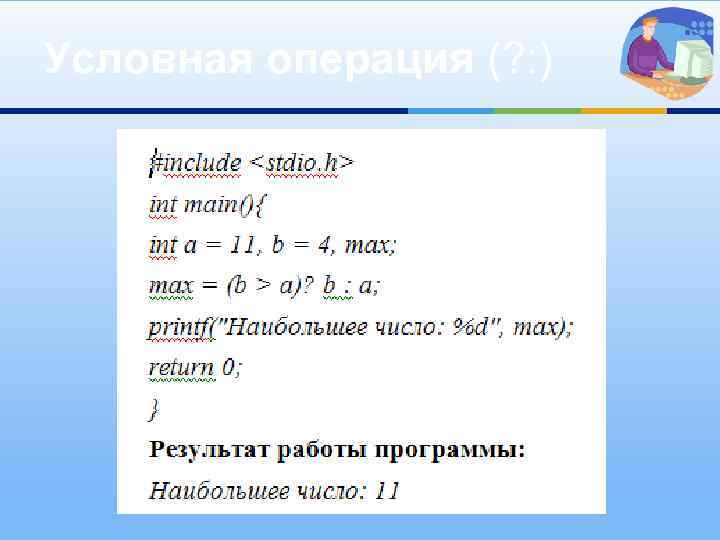 Условная операция (?:)

#include <stdio.h>
int main(){
int a = 11, b = 4, max;
max = (b > a)? b : a;
printf("Наибольшее число: %d", max);
return 0;
}

Результат работы программы:

Наибольшее число: 11